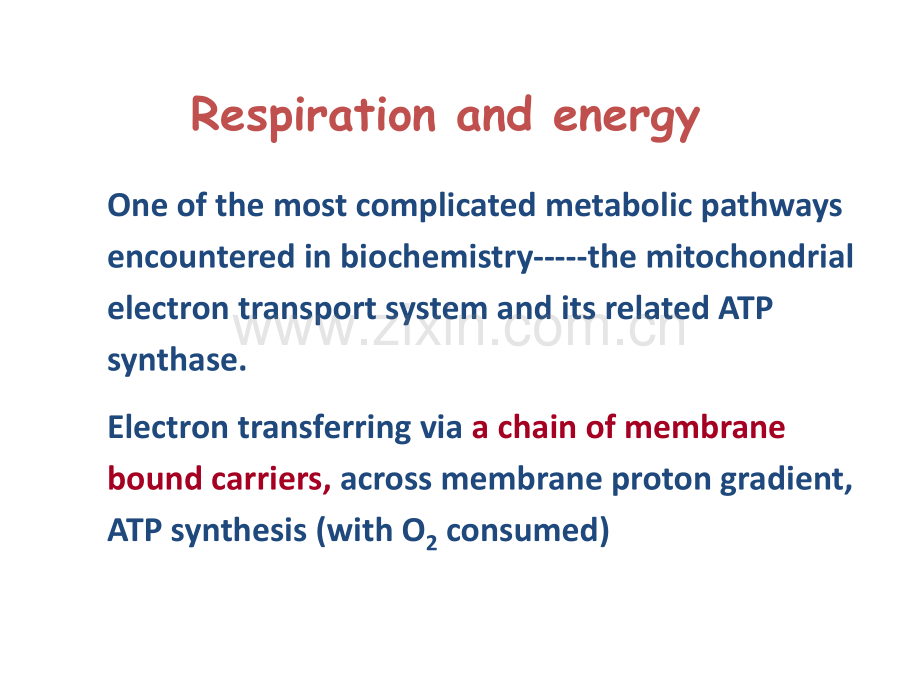 Respiration and energy

One of the most complicated metabolic pathways encountered in biochemistry-----the mitochondrial electron transport system and its related ATP synthase.

www.zixin.com.cn

Electron transferring via a chain of membrane bound carriers, across membrane proton gradient, ATP synthesis (with $O_2$ consumed)